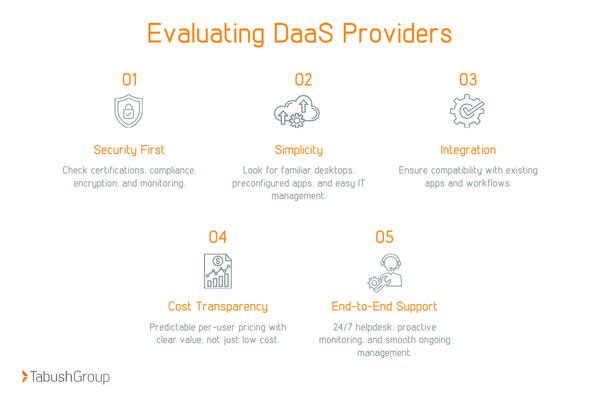 Evaluating DaaS Providers

01

Security First

Check certifications, compliance, encryption, and monitoring.

02

Simplicity

Look for familiar desktops, preconfigured apps, and easy IT management.

03

Integration

Ensure compatibility with existing apps and workflows.

04

Cost Transparency

Predictable per-user pricing with clear value, not just low cost.

05

End-to-End Support

24/7 helpdesk, proactive monitoring, and smooth ongoing management.

TabushGroup